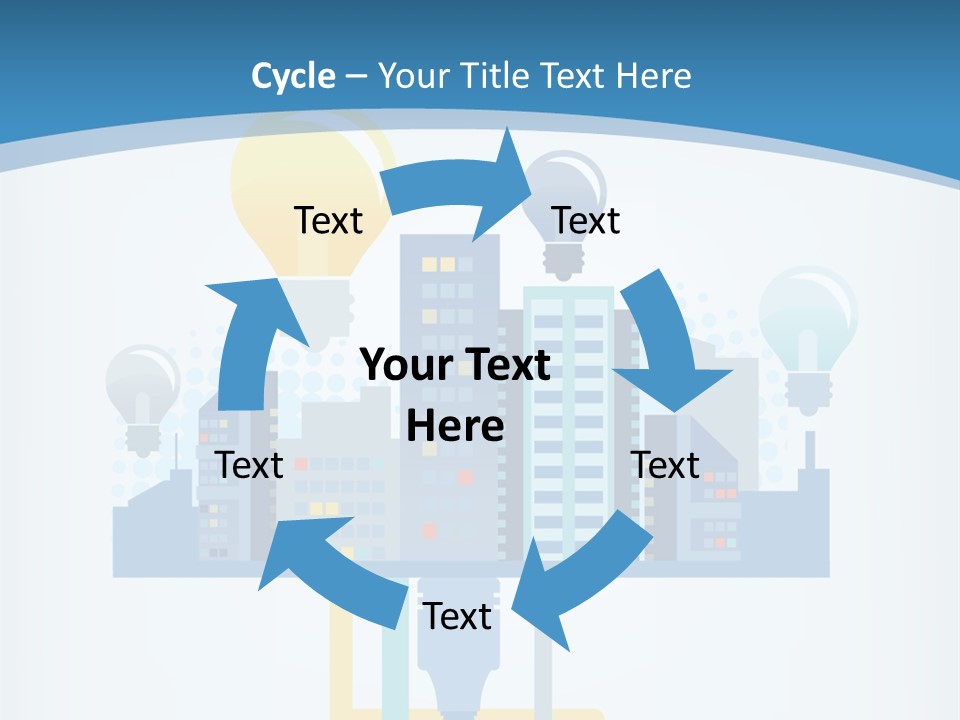 Cycle – Your Title Text Here

Text

Text

Your Text Here

Text

Text

Text